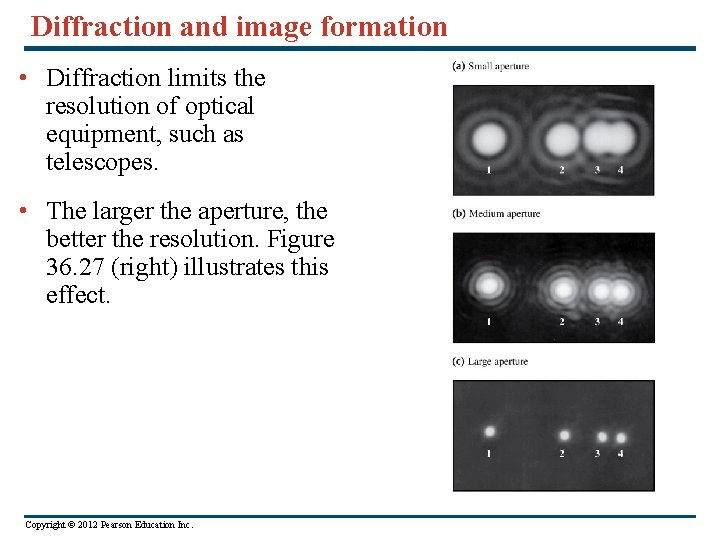 Diffraction and image formation

• Diffraction limits the resolution of optical equipment, such as telescopes.

• The larger the aperture, the better the resolution. Figure 36.27 (right) illustrates this effect.

(a) Small aperture

1 2 3 4

(b) Medium aperture

1 2 3 4

(c) Large aperture

1 2 3 4

Copyright © 2012 Pearson Education Inc.